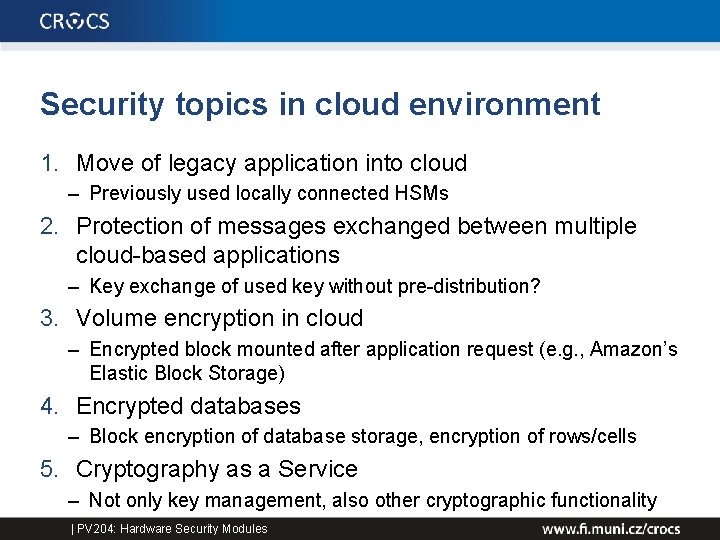 CROCS

Security topics in cloud environment

1. Move of legacy application into cloud
– Previously used locally connected HSMs
2. Protection of messages exchanged between multiple cloud-based applications
– Key exchange of used key without pre-distribution?
3. Volume encryption in cloud
– Encrypted block mounted after application request (e.g., Amazon's Elastic Block Storage)
4. Encrypted databases
– Block encryption of database storage, encryption of rows/cells
5. Cryptography as a Service
– Not only key management, also other cryptographic functionality

| PV204: Hardware Security Modules

www.fi.muni.cz/crocs